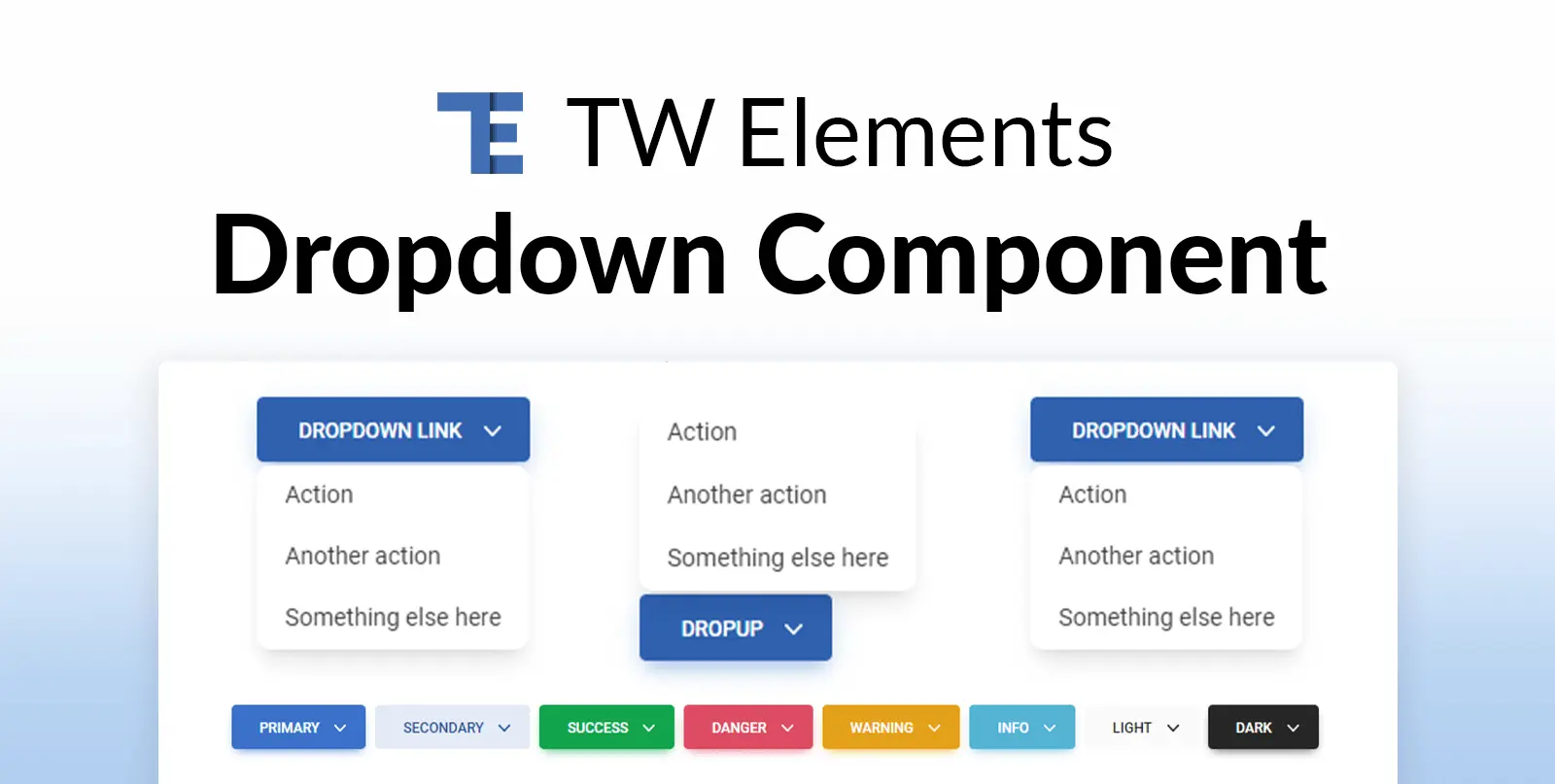 TW Elements
Dropdown Component

DROPDOWN LINK
Action
Another action
Something else here

Action
Another action
Something else here
DROPUP

DROPDOWN LINK
Action
Another action
Something else here

PRIMARY
SECONDARY
SUCCESS
DANGER
WARNING
INFO
LIGHT
DARK